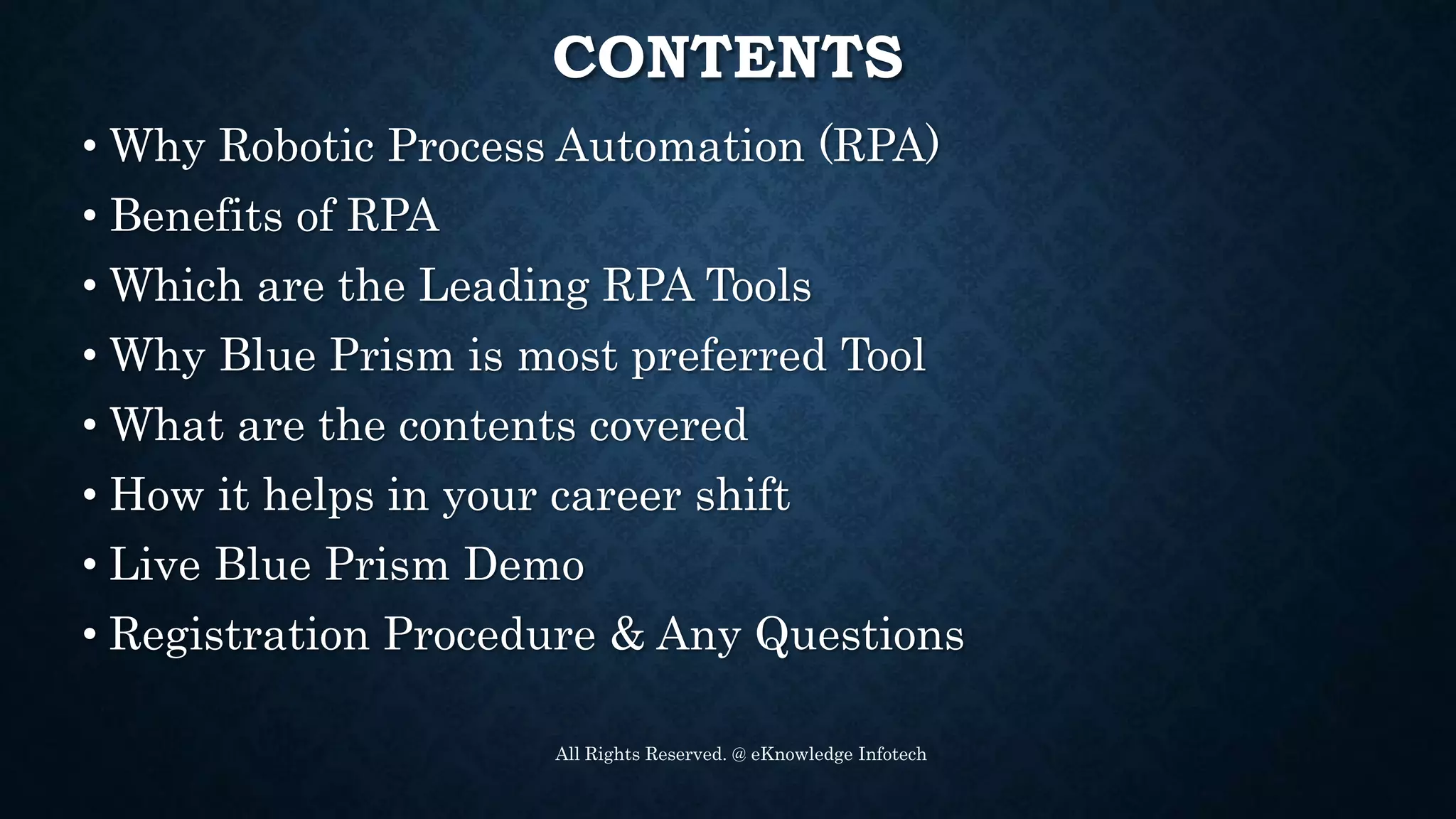 CONTENTS

• Why Robotic Process Automation (RPA)
• Benefits of RPA
• Which are the Leading RPA Tools
• Why Blue Prism is most preferred Tool
• What are the contents covered
• How it helps in your career shift
• Live Blue Prism Demo
• Registration Procedure & Any Questions

All Rights Reserved. @ eKnowledge Infotech